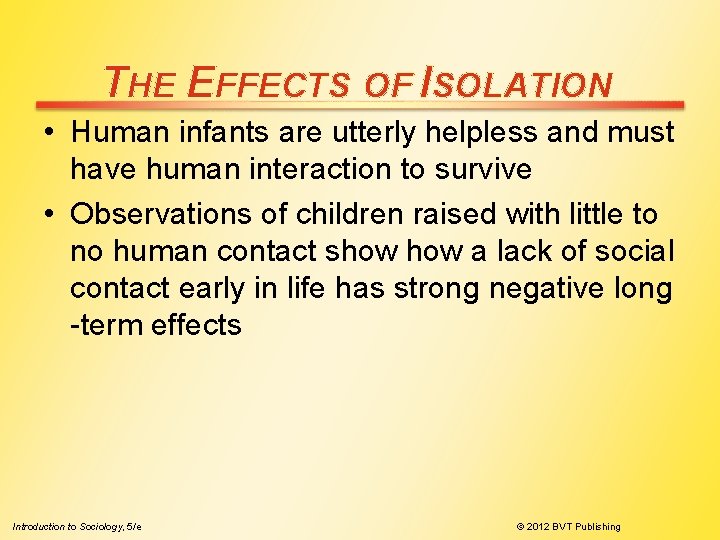 THE EFFECTS OF ISOLATION

• Human infants are utterly helpless and must have human interaction to survive

• Observations of children raised with little to no human contact show how a lack of social contact early in life has strong negative long -term effects

Introduction to Sociology, 5/e

© 2012 BVT Publishing